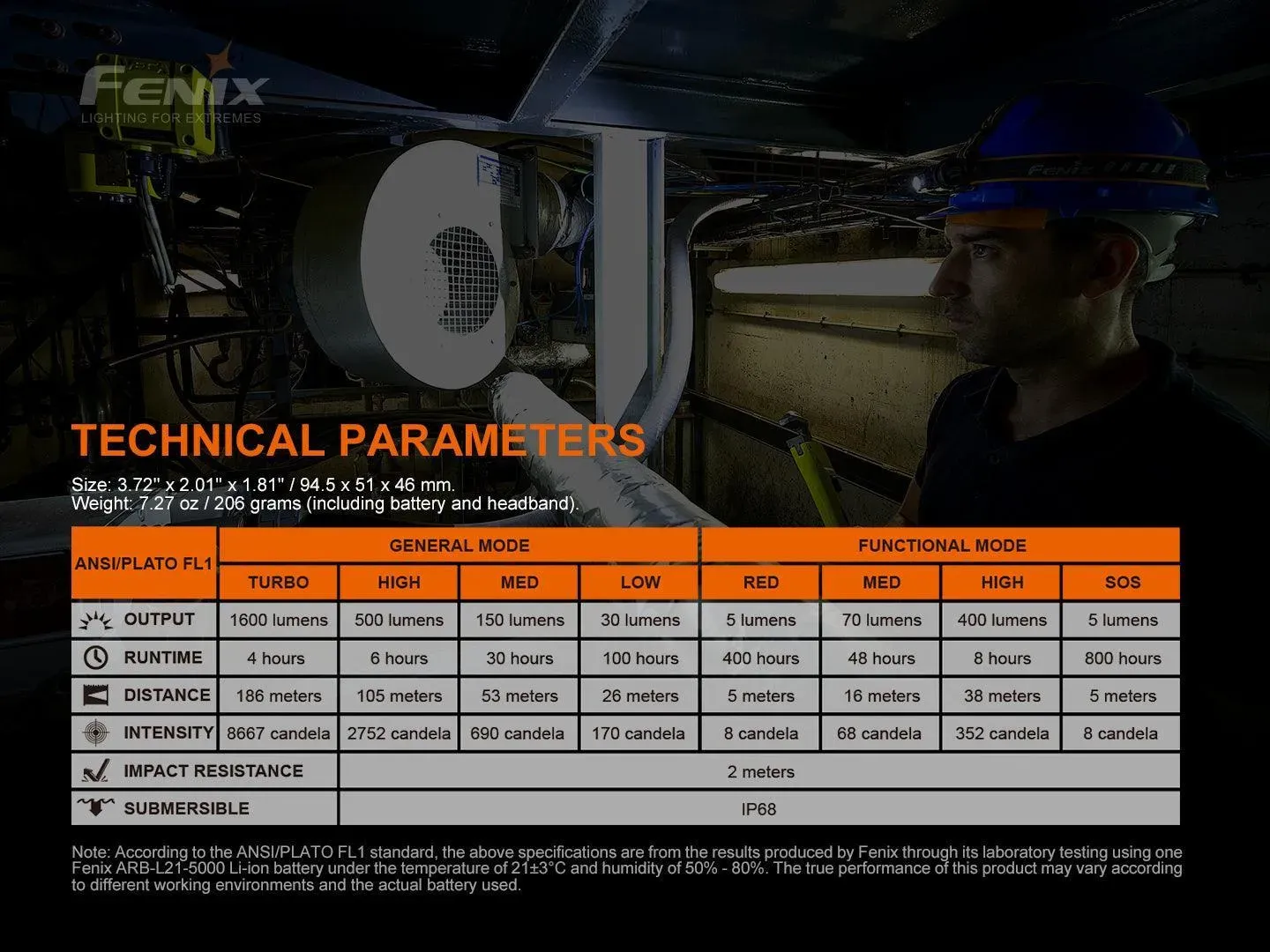 FENIX
LIGHTING FOR EXTREMES

Fenix

TECHNICAL PARAMETERS

Size: 3.72" x 2.01" x 1.81" / 94.5 x 51 x 46 mm.
Weight: 7.27 oz / 206 grams (including battery and headband).

| ANSI/PLATO FL1 | GENERAL MODE | | | | FUNCTIONAL MODE | | | |
|---|---|---|---|---|---|---|---|---|
| | TURBO | HIGH | MED | LOW | RED | MED | HIGH | SOS |
| OUTPUT | 1600 lumens | 500 lumens | 150 lumens | 30 lumens | 5 lumens | 70 lumens | 400 lumens | 5 lumens |
| RUNTIME | 4 hours | 6 hours | 30 hours | 100 hours | 400 hours | 48 hours | 8 hours | 800 hours |
| DISTANCE | 186 meters | 105 meters | 53 meters | 26 meters | 5 meters | 16 meters | 38 meters | 5 meters |
| INTENSITY | 8667 candela | 2752 candela | 690 candela | 170 candela | 8 candela | 68 candela | 352 candela | 8 candela |
| IMPACT RESISTANCE | 2 meters | | | | | | | |
| SUBMERSIBLE | IP68 | | | | | | | |

Note: According to the ANSI/PLATO FL1 standard, the above specifications are from the results produced by Fenix through its laboratory testing using one Fenix ARB-L21-5000 Li-ion battery under the temperature of 21±3°C and humidity of 50% - 80%. The true performance of this product may vary according to different working environments and the actual battery used.